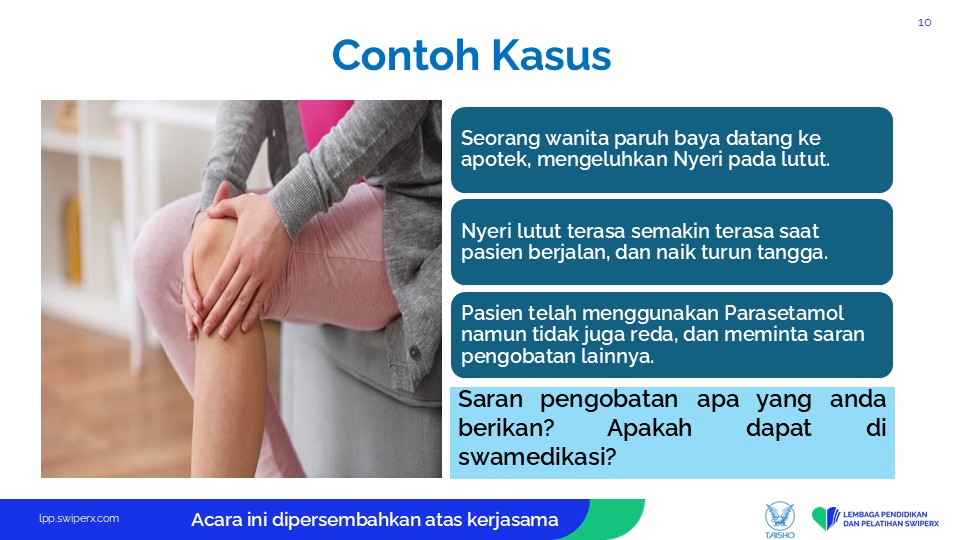 10

Contoh Kasus

Seorang wanita paruh baya datang ke apotek, mengeluhkan Nyeri pada lutut.

Nyeri lutut terasa semakin terasa saat pasien berjalan, dan naik turun tangga.

Pasien telah menggunakan Parasetamol namun tidak juga reda, dan meminta saran pengobatan lainnya.

Saran pengobatan apa yang anda berikan? Apakah dapat di swamedikasi?

lpp.swiperx.com

Acara ini dipersembahkan atas kerjasama

TAISHO

LEMBAGA PENDIDIKAN DAN PELATIHAN SWIPERX